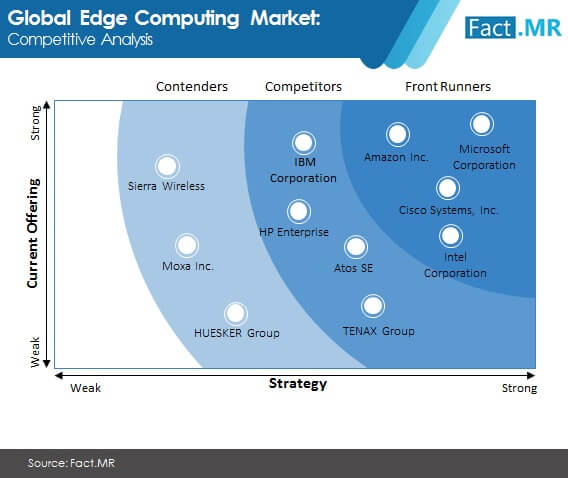 Global Edge Computing Market:
Competitive Analysis

Fact.MR

Contenders
Competitors
Front Runners

Strong
Current Offering
Weak

Sierra Wireless
Moxa Inc.
HUESKER Group
IBM Corporation
HP Enterprise
Atos SE
TENAX Group
Amazon Inc.
Microsoft Corporation
Cisco Systems, Inc.
Intel Corporation

Weak
Strategy
Strong

Source: Fact.MR